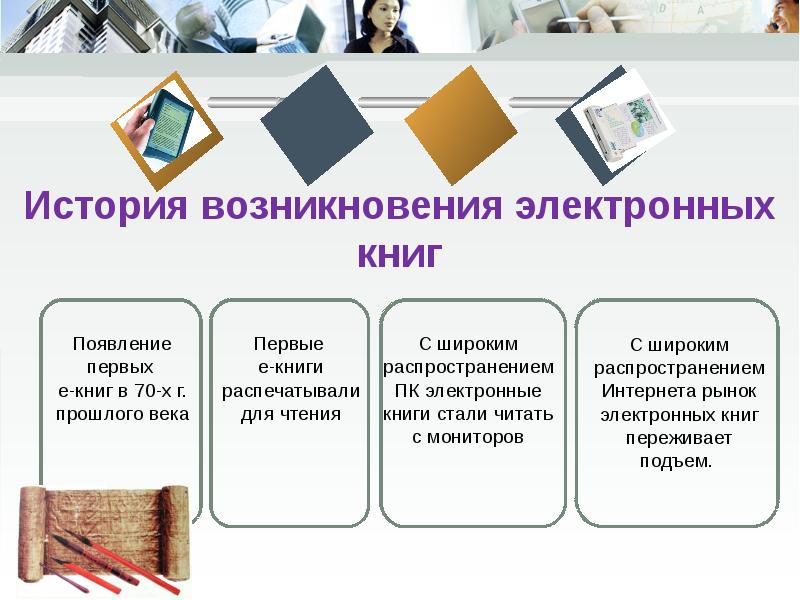 История возникновения электронных книг

Появление первых е-книг в 70-х г. прошлого века

Первые е-книги распечатывали для чтения

С широким распространением ПК электронные книги стали читать с мониторов

С широким распространением Интернета рынок электронных книг переживает подъем.